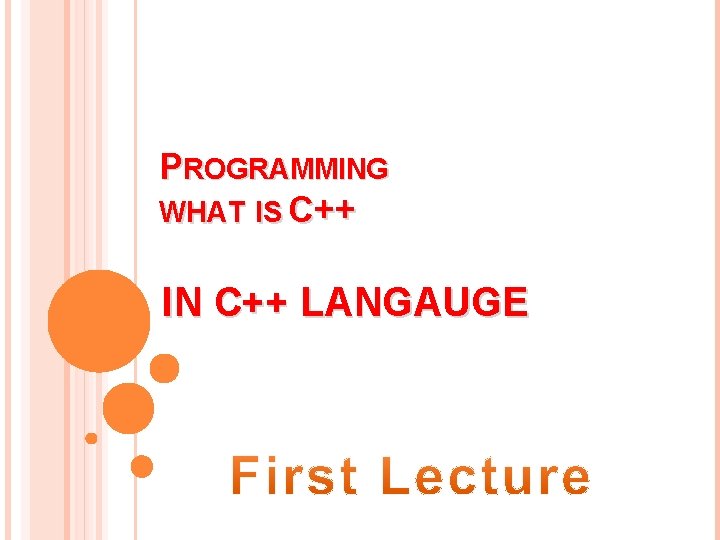 PROGRAMMING
WHAT IS C++

IN C++ LANGAUGE

First Lecture